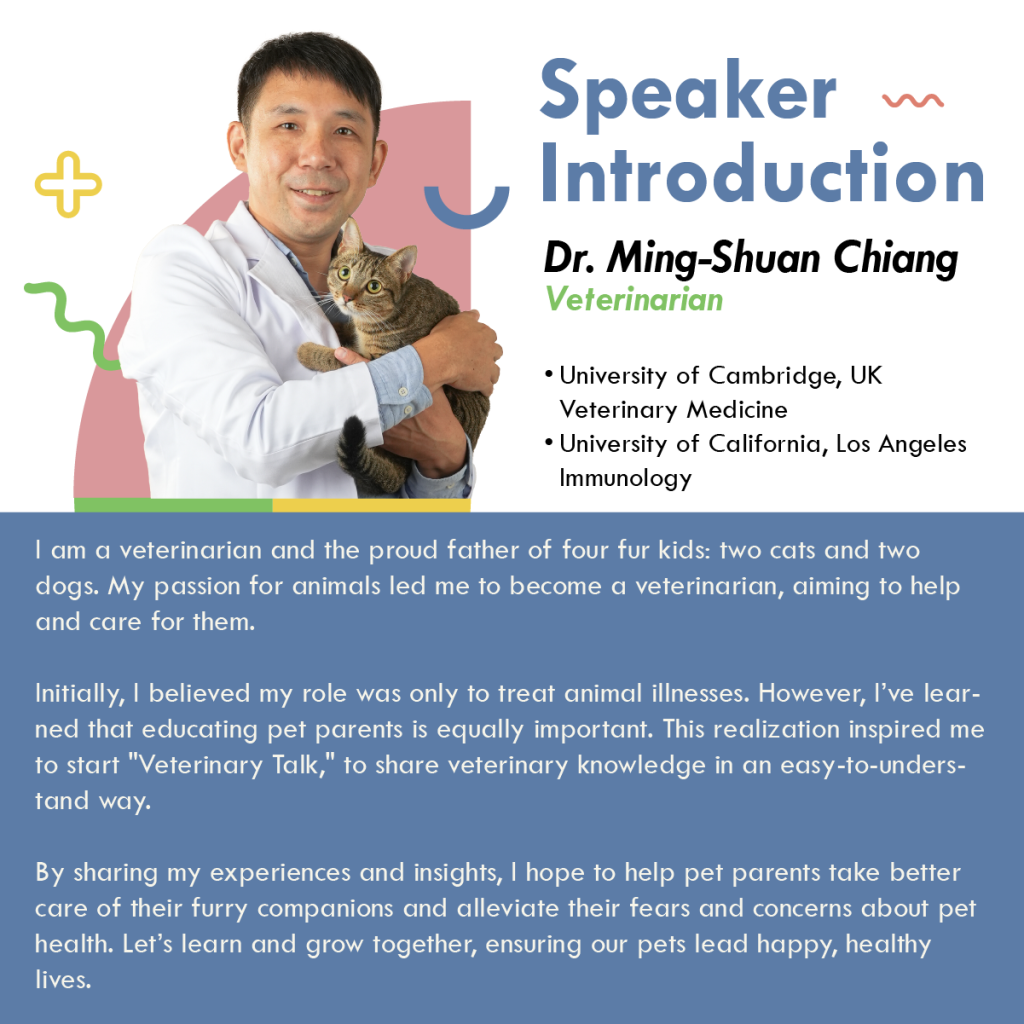 Speaker Introduction

Dr. Ming-Shuan Chiang
Veterinarian

• University of Cambridge, UK Veterinary Medicine
• University of California, Los Angeles Immunology

I am a veterinarian and the proud father of four fur kids: two cats and two dogs. My passion for animals led me to become a veterinarian, aiming to help and care for them.

Initially, I believed my role was only to treat animal illnesses. However, I've learned that educating pet parents is equally important. This realization inspired me to start "Veterinary Talk," to share veterinary knowledge in an easy-to-understand way.

By sharing my experiences and insights, I hope to help pet parents take better care of their furry companions and alleviate their fears and concerns about pet health. Let's learn and grow together, ensuring our pets lead happy, healthy lives.